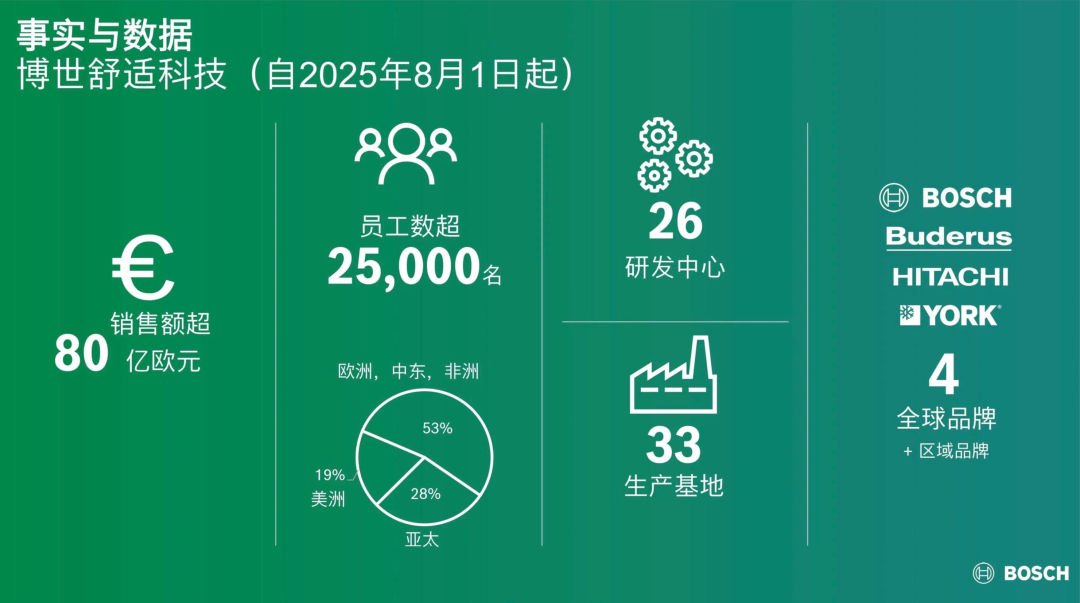 事实与数据
博世舒适科技（自2025年8月1日起）

€
销售额超
80 亿欧元

员工数超
25,000名

欧洲，中东，非洲
53%
19%
美洲
28%
亚太

26
研发中心

33
生产基地

BOSCH
Buderus
HITACHI
YORK
4
全球品牌
+ 区域品牌

BOSCH